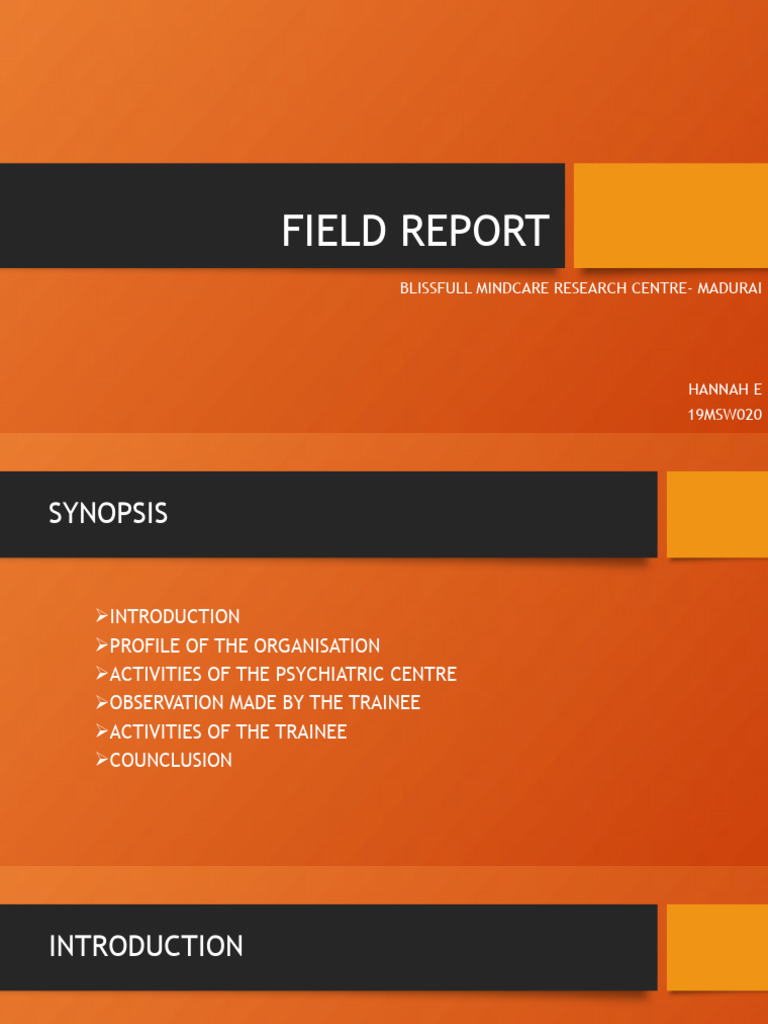 FIELD REPORT

BLISSFULL MINDCARE RESEARCH CENTRE- MADURAI

HANNAH E
19MSW020

SYNOPSIS

➢INTRODUCTION
➢PROFILE OF THE ORGANISATION
➢ACTIVITIES OF THE PSYCHIATRIC CENTRE
➢OBSERVATION MADE BY THE TRAINEE
➢ACTIVITIES OF THE TRAINEE
➢COUNCLUSION

INTRODUCTION